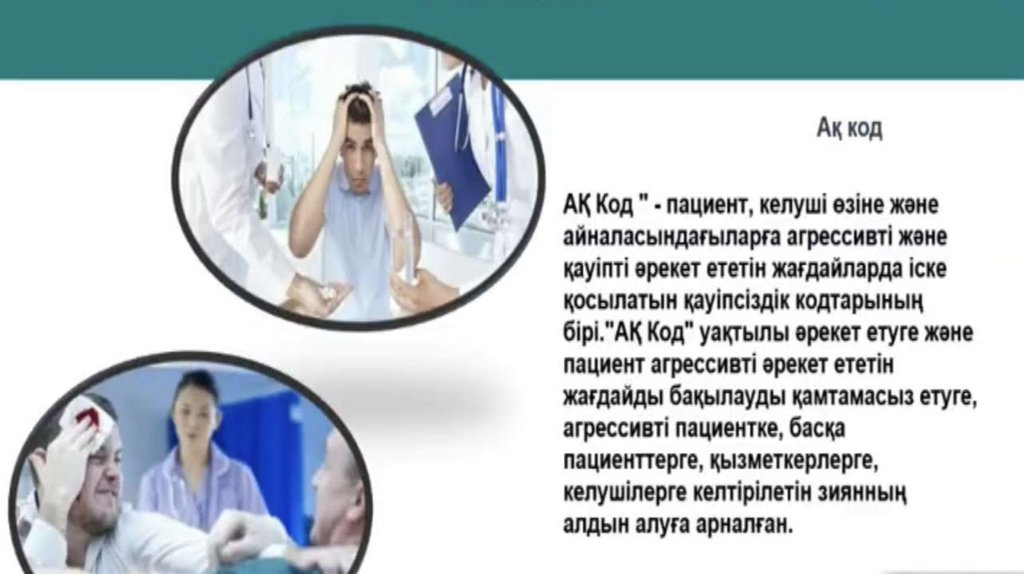 Ақ код

АҚ Код " - пациент, келуші өзіне және айналасындағыларға агрессивті және қауіпті әрекет ететін жағдайларда іске қосылатын қауіпсіздік кодтарының бірі."АҚ Код" уақтылы әрекет етуге және пациент агрессивті әрекет ететін жағдайды бақылауды қамтамасыз етуге, агрессивті пациентке, басқа пациенттерге, қызметкерлерге, келушілерге келтірілетін зиянның алдын алуға арналған.